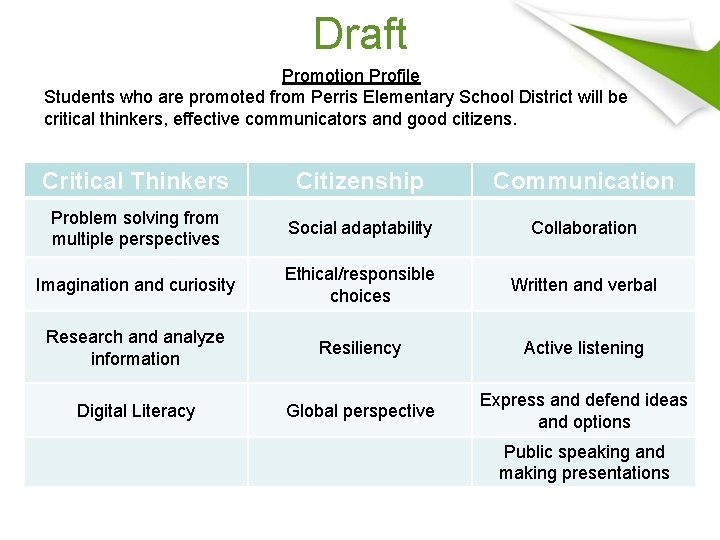 Draft

Promotion Profile

Students who are promoted from Perris Elementary School District will be critical thinkers, effective communicators and good citizens.

| Critical Thinkers | Citizenship | Communication |
|---|---|---|
| Problem solving from multiple perspectives | Social adaptability | Collaboration |
| Imagination and curiosity | Ethical/responsible choices | Written and verbal |
| Research and analyze information | Resiliency | Active listening |
| Digital Literacy | Global perspective | Express and defend ideas and options |
| | | Public speaking and making presentations |